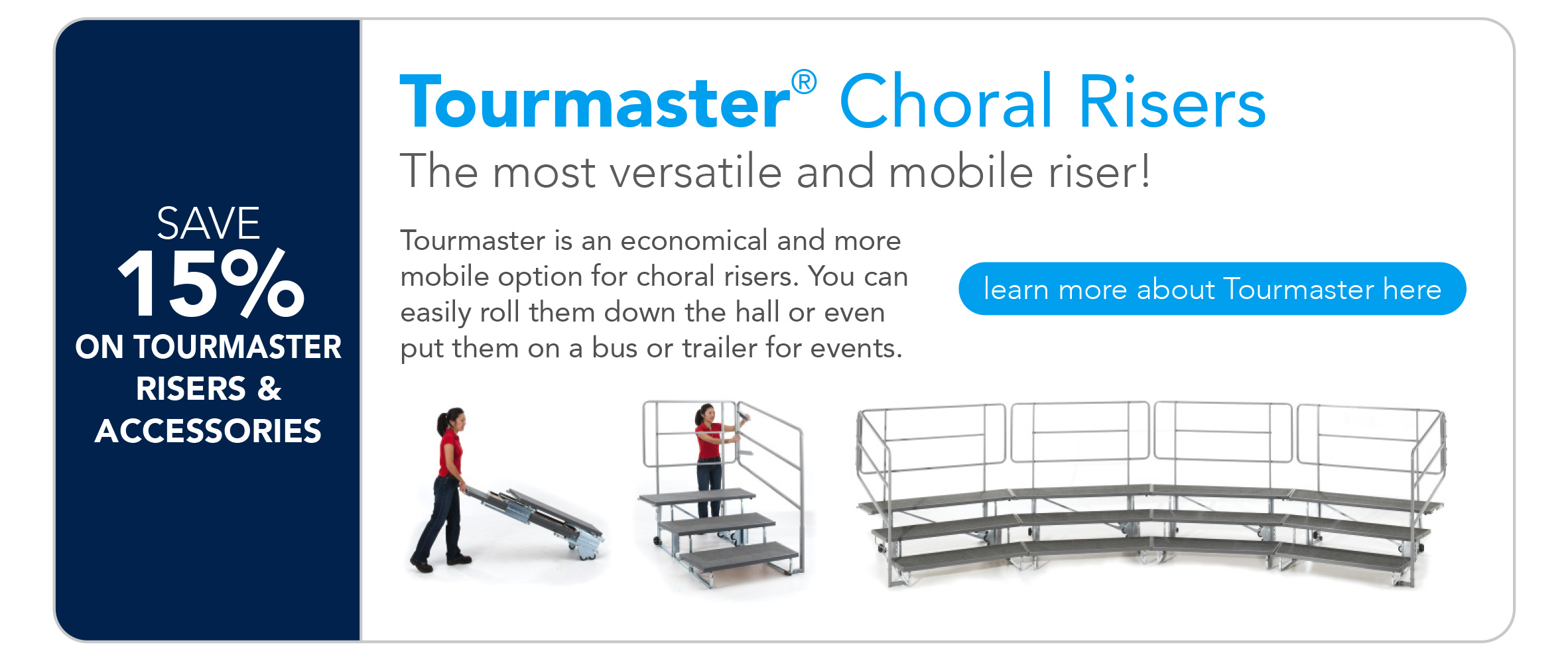 SAVE
15%
ON TOURMASTER RISERS & ACCESSORIES

Tourmaster® Choral Risers
The most versatile and mobile riser!

Tourmaster is an economical and more mobile option for choral risers. You can easily roll them down the hall or even put them on a bus or trailer for events.

learn more about Tourmaster here